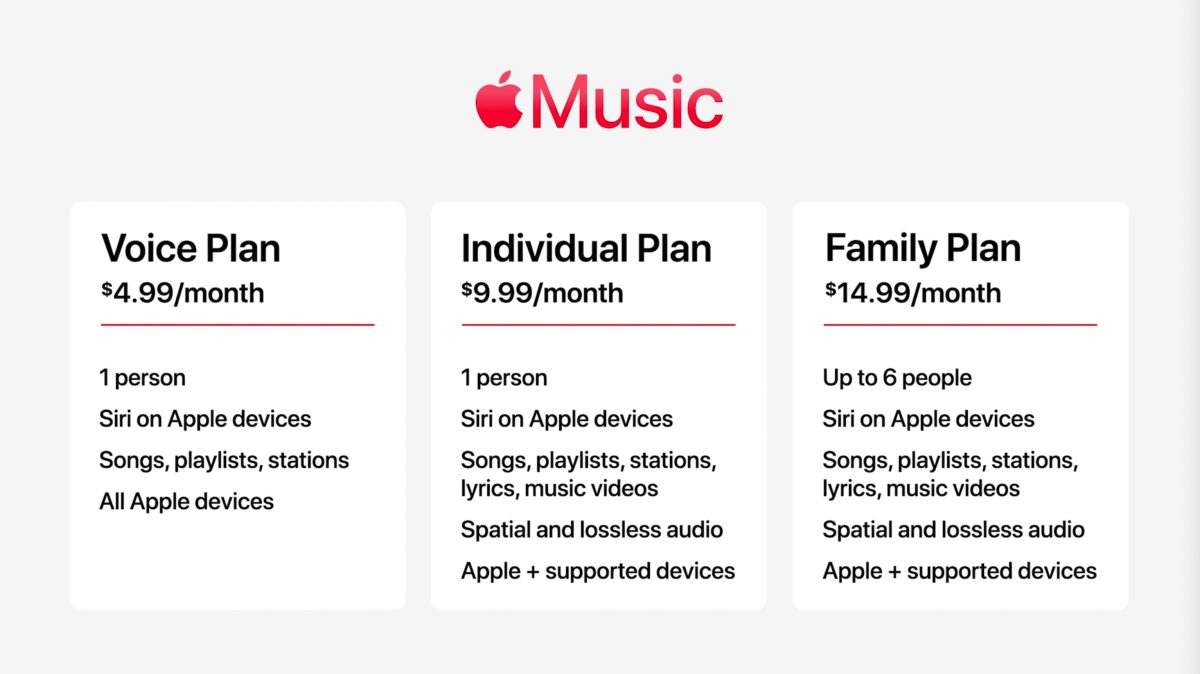 Music

Voice Plan
$4.99/month

1 person

Siri on Apple devices

Songs, playlists, stations

All Apple devices

Individual Plan
$9.99/month

1 person

Siri on Apple devices

Songs, playlists, stations, lyrics, music videos

Spatial and lossless audio

Apple + supported devices

Family Plan
$14.99/month

Up to 6 people

Siri on Apple devices

Songs, playlists, stations, lyrics, music videos

Spatial and lossless audio

Apple + supported devices